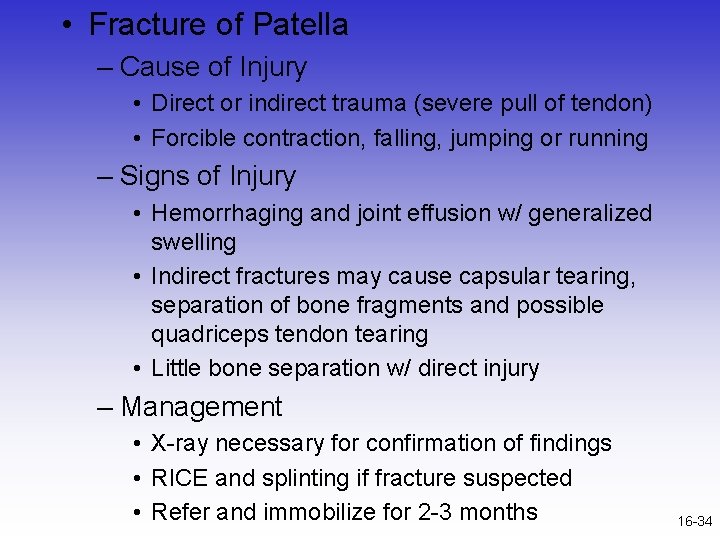 • Fracture of Patella

– Cause of Injury

• Direct or indirect trauma (severe pull of tendon)

• Forcible contraction, falling, jumping or running

– Signs of Injury

• Hemorrhaging and joint effusion w/ generalized swelling

• Indirect fractures may cause capsular tearing, separation of bone fragments and possible quadriceps tendon tearing

• Little bone separation w/ direct injury

– Management

• X-ray necessary for confirmation of findings

• RICE and splinting if fracture suspected

• Refer and immobilize for 2-3 months

16-34